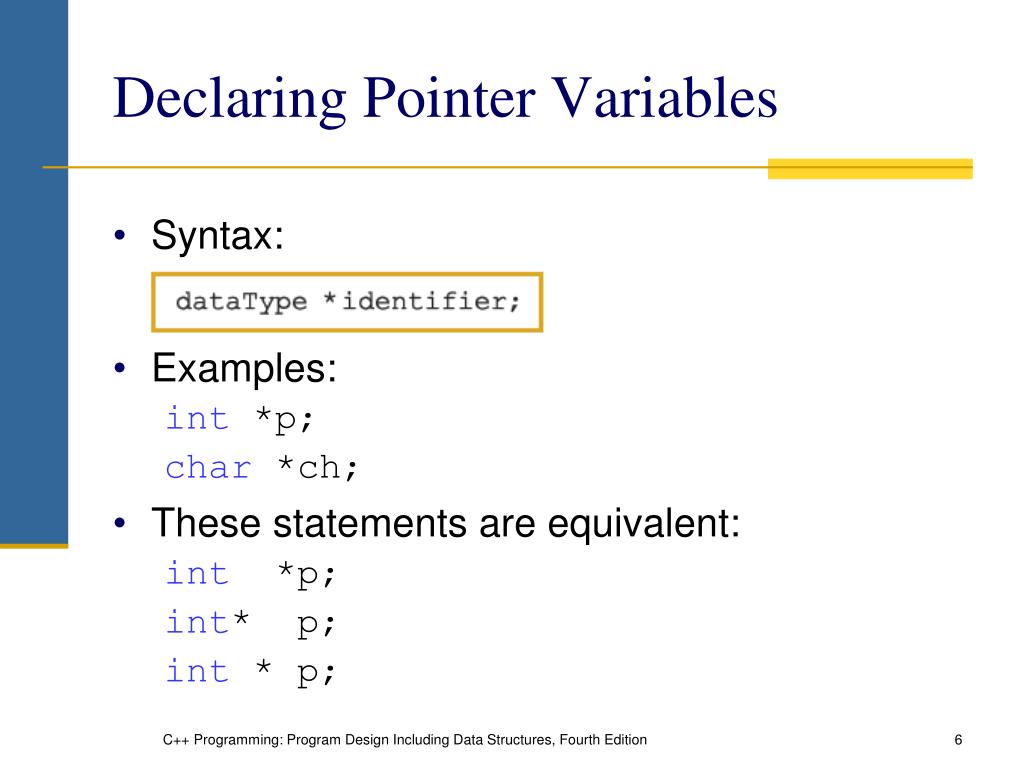 Declaring Pointer Variables

• Syntax:

dataType *identifier;

• Examples:

int *p;
char *ch;

• These statements are equivalent:

int  *p;
int*  p;
int * p;

C++ Programming: Program Design Including Data Structures, Fourth Edition

6